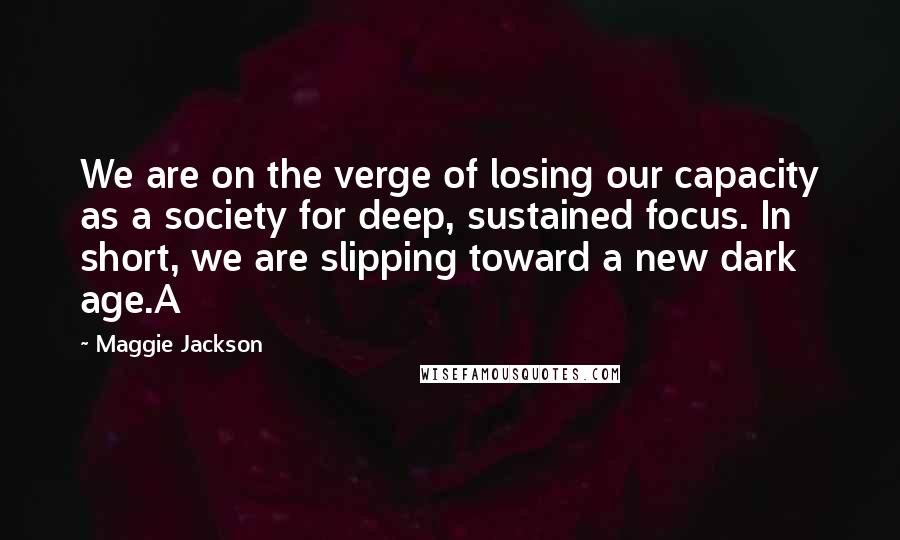 We are on the verge of losing our capacity as a society for deep, sustained focus. In short, we are slipping toward a new dark age.A

~ Maggie Jackson

WISEFAMOUSQUOTES.COM